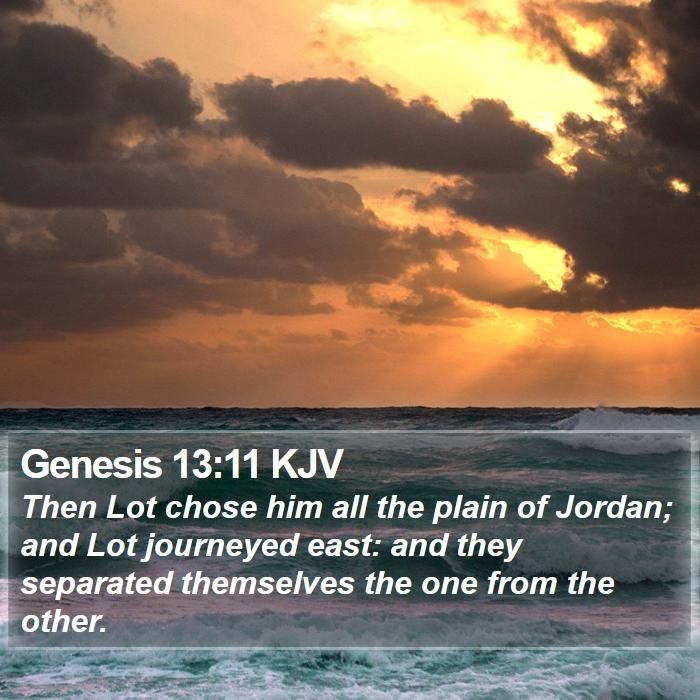 Genesis 13:11 KJV
Then Lot chose him all the plain of Jordan; and Lot journeyed east: and they separated themselves the one from the other.